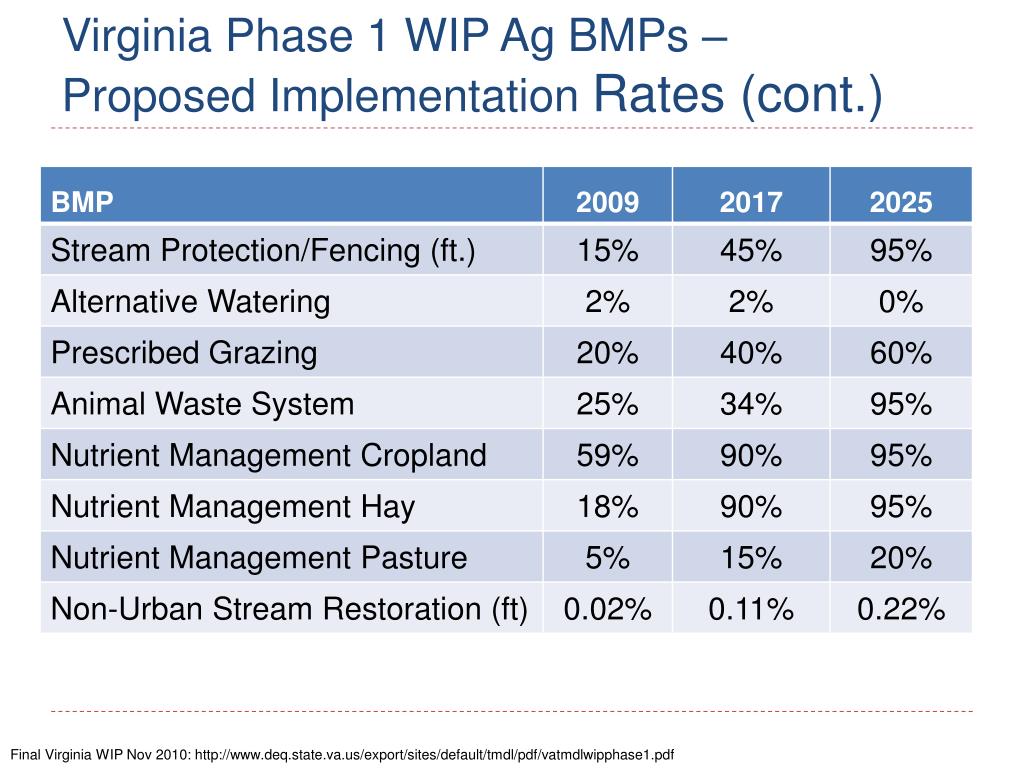 Virginia Phase 1 WIP Ag BMPs – Proposed Implementation Rates (cont.)

| BMP | 2009 | 2017 | 2025 |
|---|---|---|---|
| Stream Protection/Fencing (ft.) | 15% | 45% | 95% |
| Alternative Watering | 2% | 2% | 0% |
| Prescribed Grazing | 20% | 40% | 60% |
| Animal Waste System | 25% | 34% | 95% |
| Nutrient Management Cropland | 59% | 90% | 95% |
| Nutrient Management Hay | 18% | 90% | 95% |
| Nutrient Management Pasture | 5% | 15% | 20% |
| Non-Urban Stream Restoration (ft) | 0.02% | 0.11% | 0.22% |

Final Virginia WIP Nov 2010: http://www.deq.state.va.us/export/sites/default/tmdl/pdf/vatmdlwipphase1.pdf